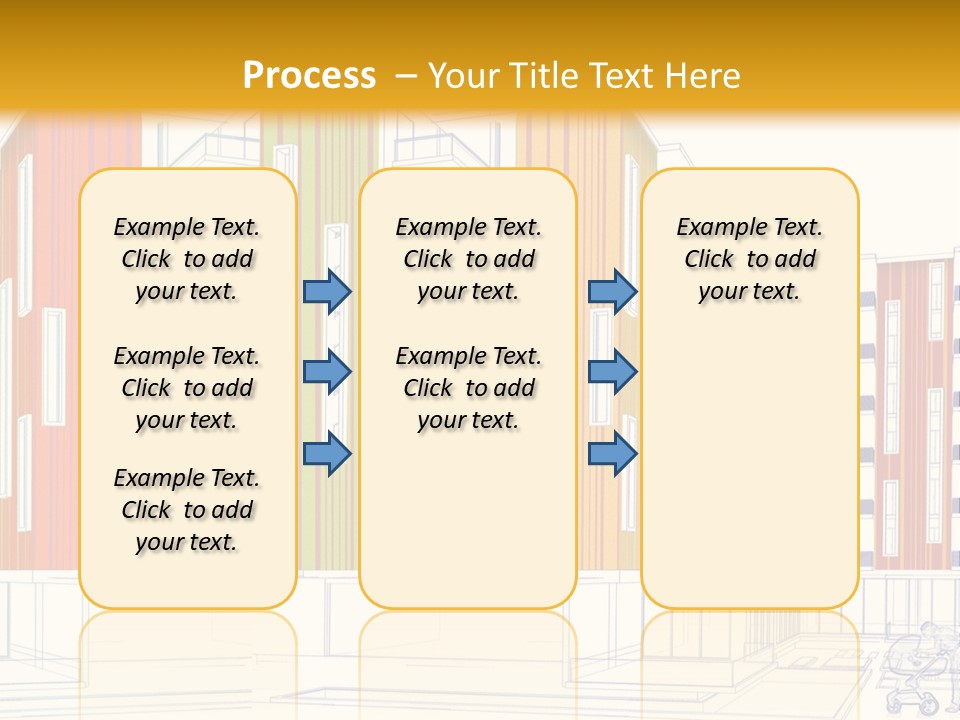 Process – Your Title Text Here

Example Text. Click to add your text.

Example Text. Click to add your text.

Example Text. Click to add your text.

Example Text. Click to add your text.

Example Text. Click to add your text.

Example Text. Click to add your text.